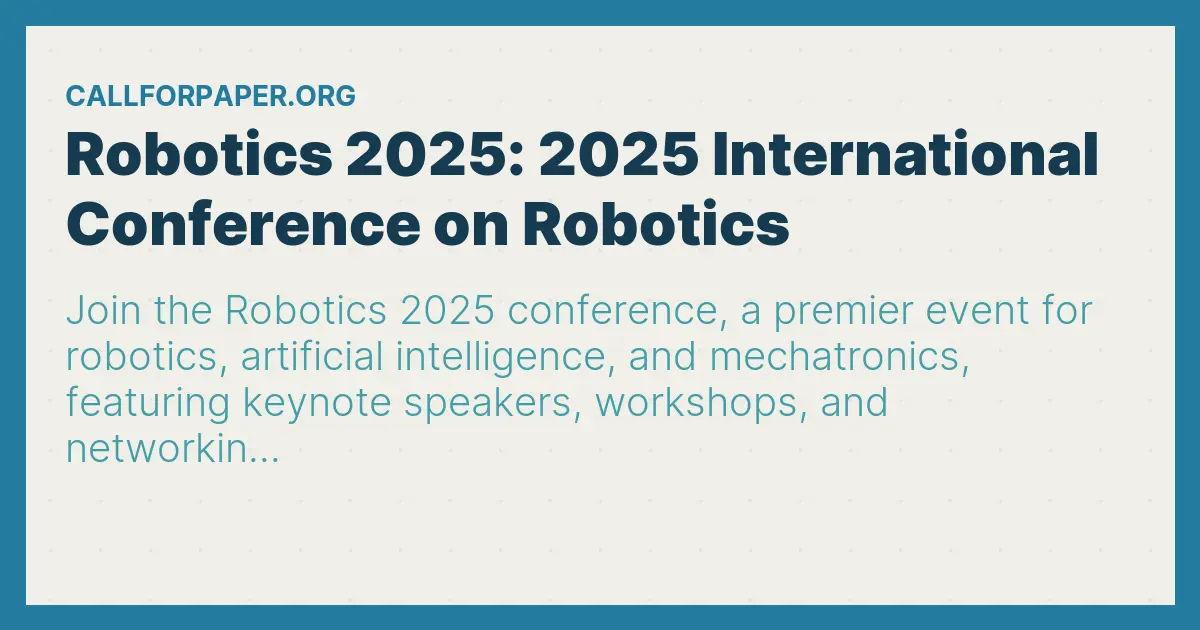 CALLFORPAPER.ORG

Robotics 2025: 2025 International Conference on Robotics

Join the Robotics 2025 conference, a premier event for robotics, artificial intelligence, and mechatronics, featuring keynote speakers, workshops, and networkin...